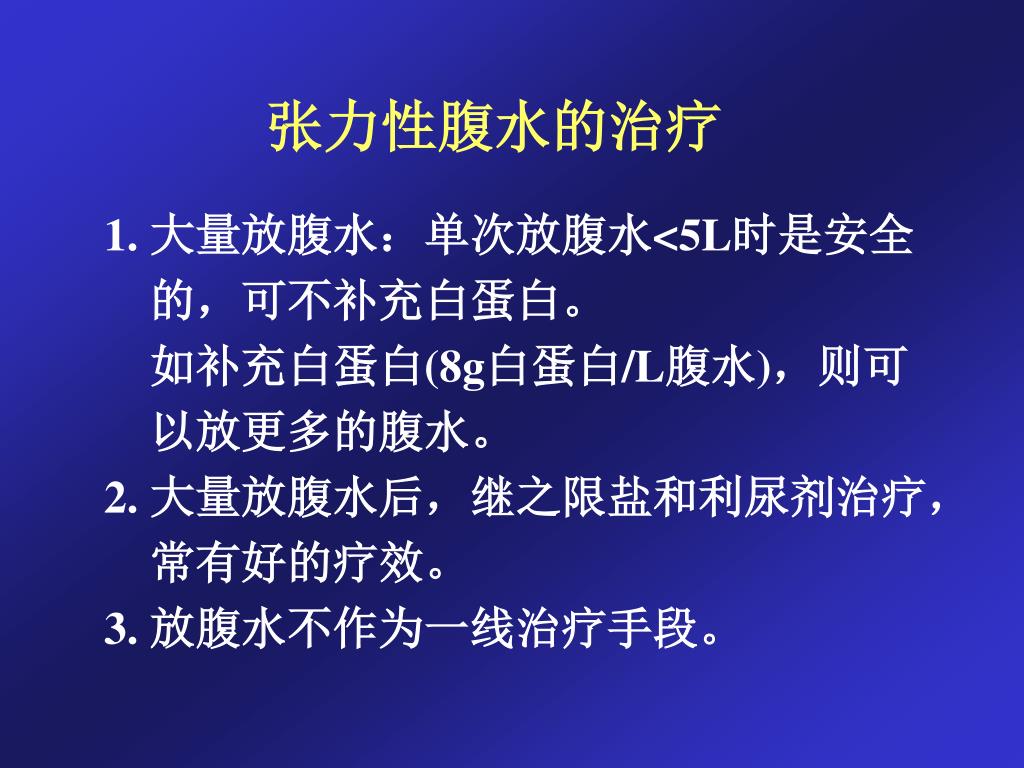 张力性腹水的治疗

1. 大量放腹水：单次放腹水<5L时是安全的，可不补充白蛋白。
如补充白蛋白(8g白蛋白/L腹水)，则可以放更多的腹水。

2. 大量放腹水后，继之限盐和利尿剂治疗，常有好的疗效。

3. 放腹水不作为一线治疗手段。